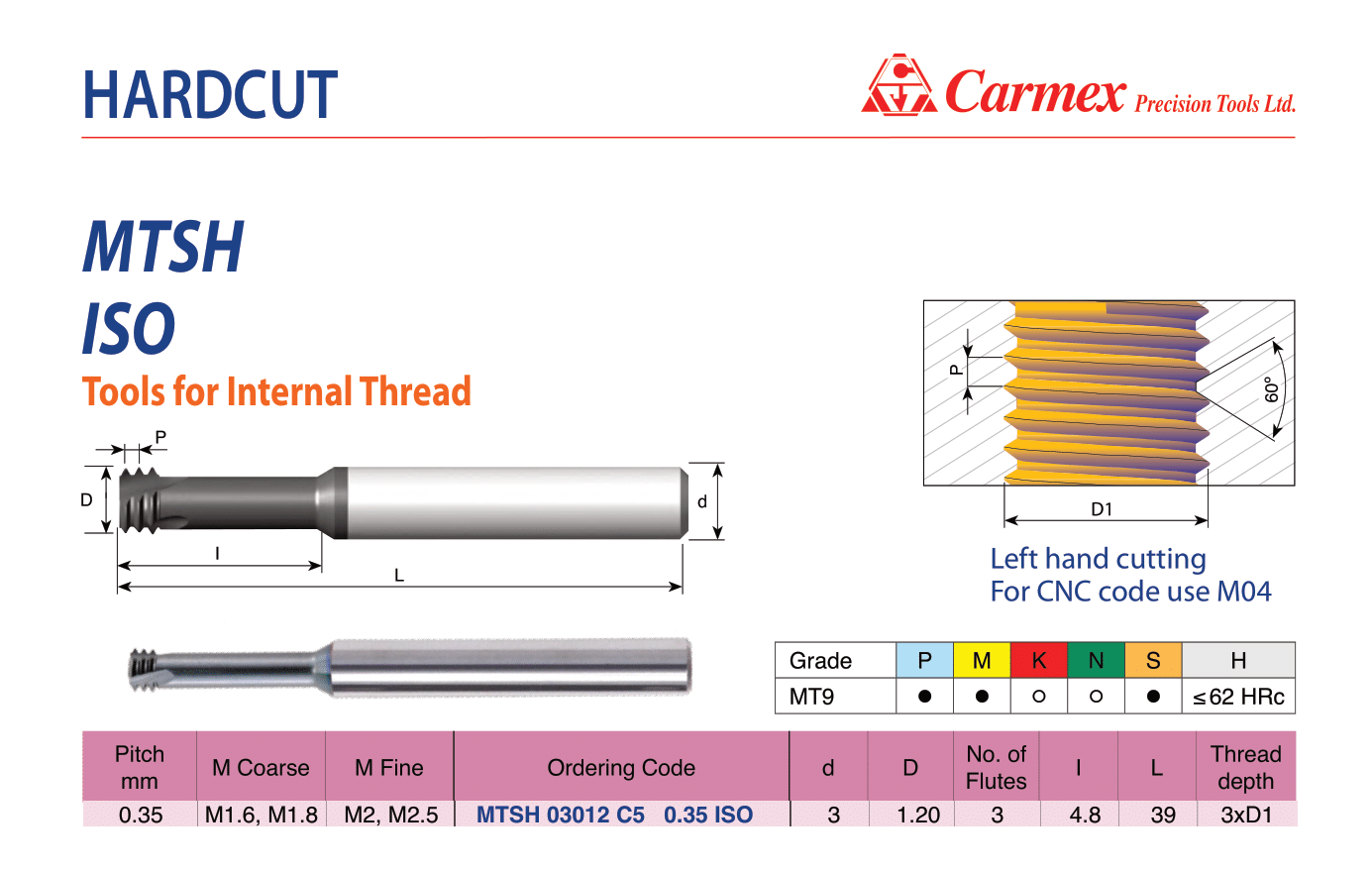 HARDCUT

Carmex Precision Tools Ltd.

MTSH
ISO
Tools for Internal Thread

P
D
d
l
L

P
60°
D1

Left hand cutting
For CNC code use M04

| Grade | P | M | K | N | S | H |
|---|---|---|---|---|---|---|
| MT9 | ● | ● | ○ | ○ | ● | ≤62 HRc |

| Pitch mm | M Coarse | M Fine | Ordering Code | d | D | No. of Flutes | l | L | Thread depth |
|---|---|---|---|---|---|---|---|---|---|
| 0.35 | M1.6, M1.8 | M2, M2.5 | MTSH 03012 C5 0.35 ISO | 3 | 1.20 | 3 | 4.8 | 39 | 3xD1 |